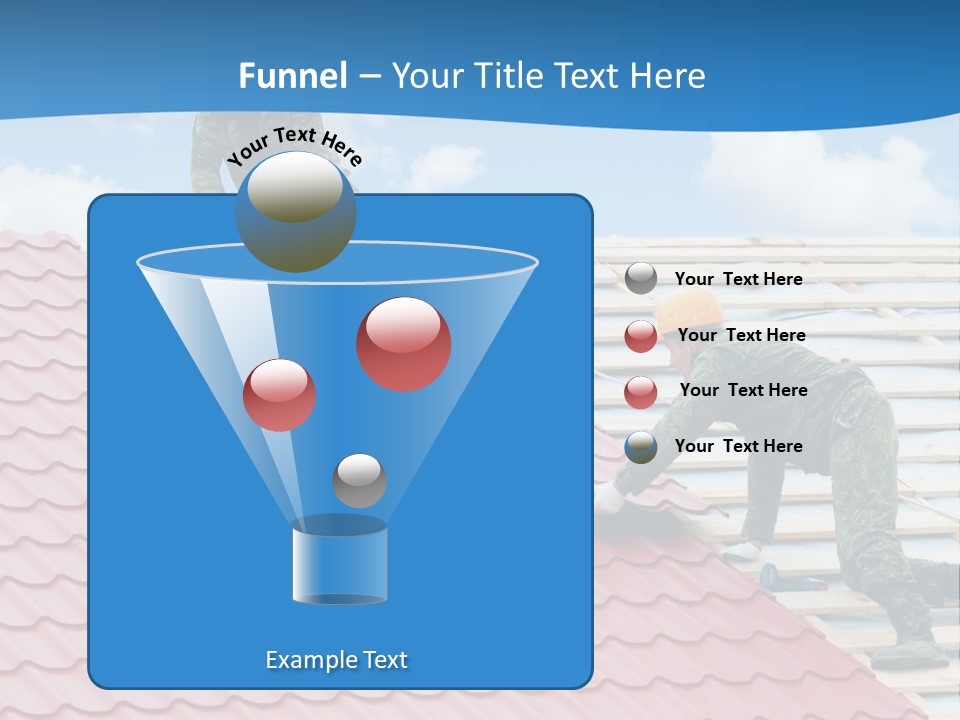 Funnel – Your Title Text Here

Your Text Here

Your Text Here

Your Text Here

Your Text Here

Your Text Here

Example Text